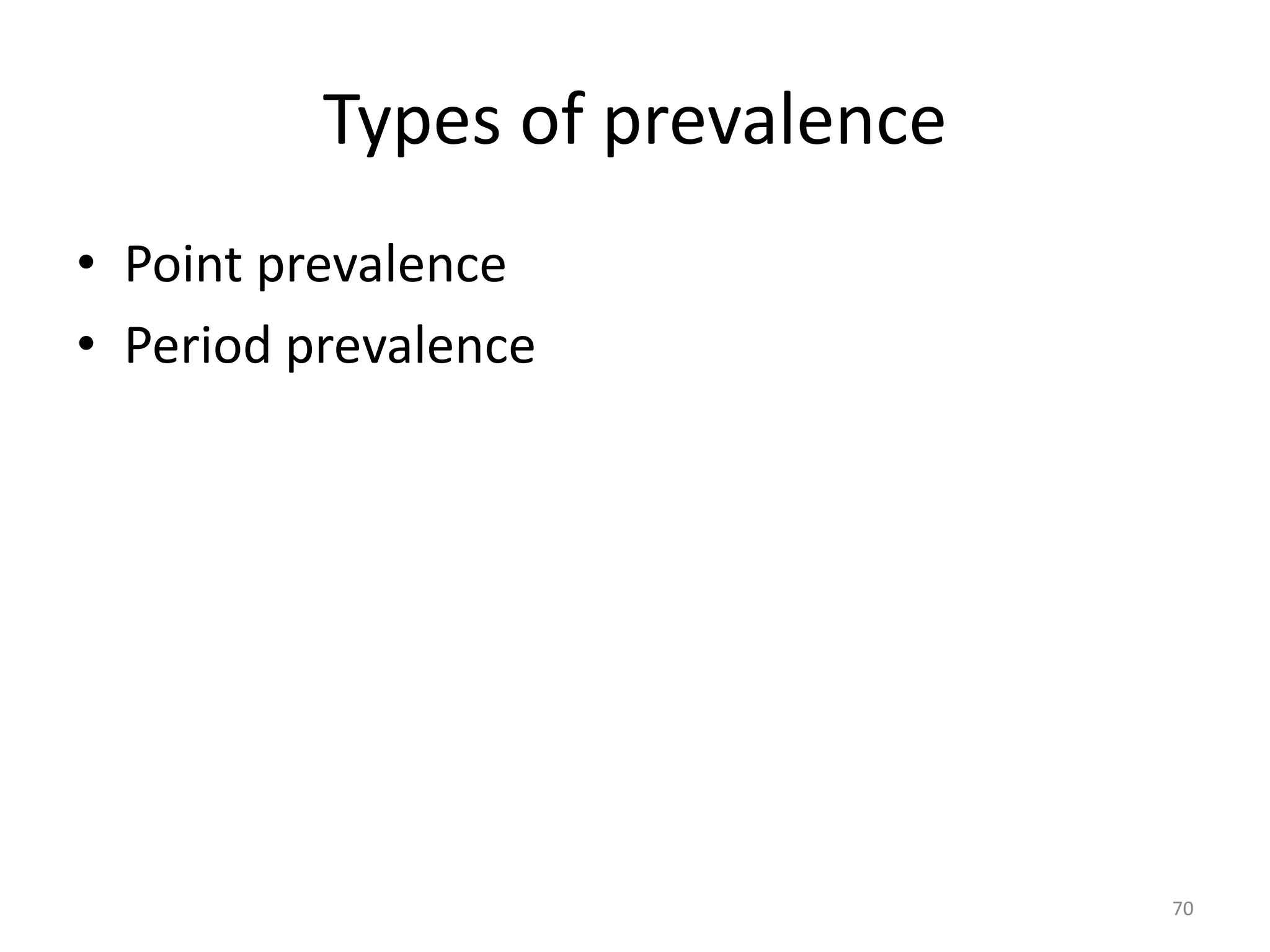 Types of prevalence

• Point prevalence
• Period prevalence

70